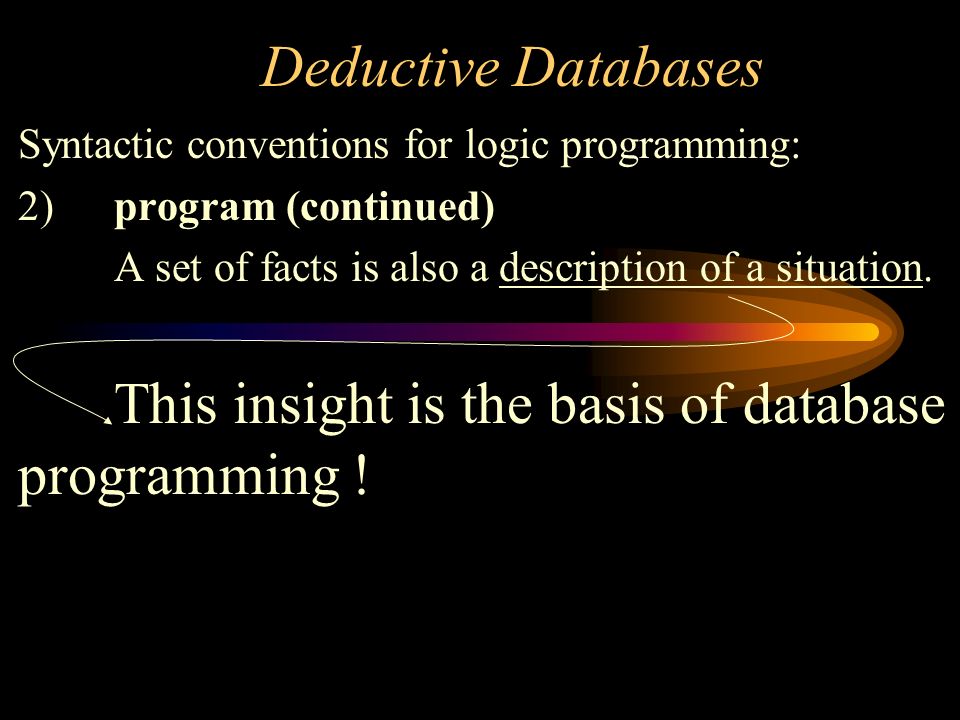 Deductive Databases

Syntactic conventions for logic programming:

2) program (continued)

A set of facts is also a description of a situation.

This insight is the basis of database programming !